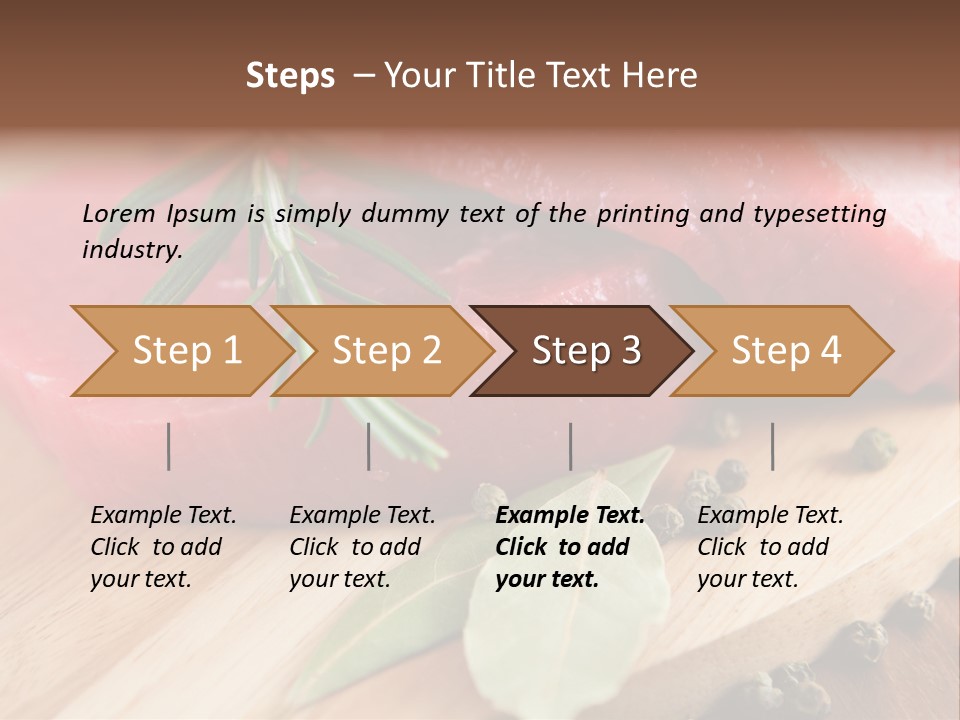 Steps – Your Title Text Here

Lorem Ipsum is simply dummy text of the printing and typesetting industry.

Step 1

Step 2

Step 3

Step 4

Example Text. Click to add your text.

Example Text. Click to add your text.

Example Text. Click to add your text.

Example Text. Click to add your text.